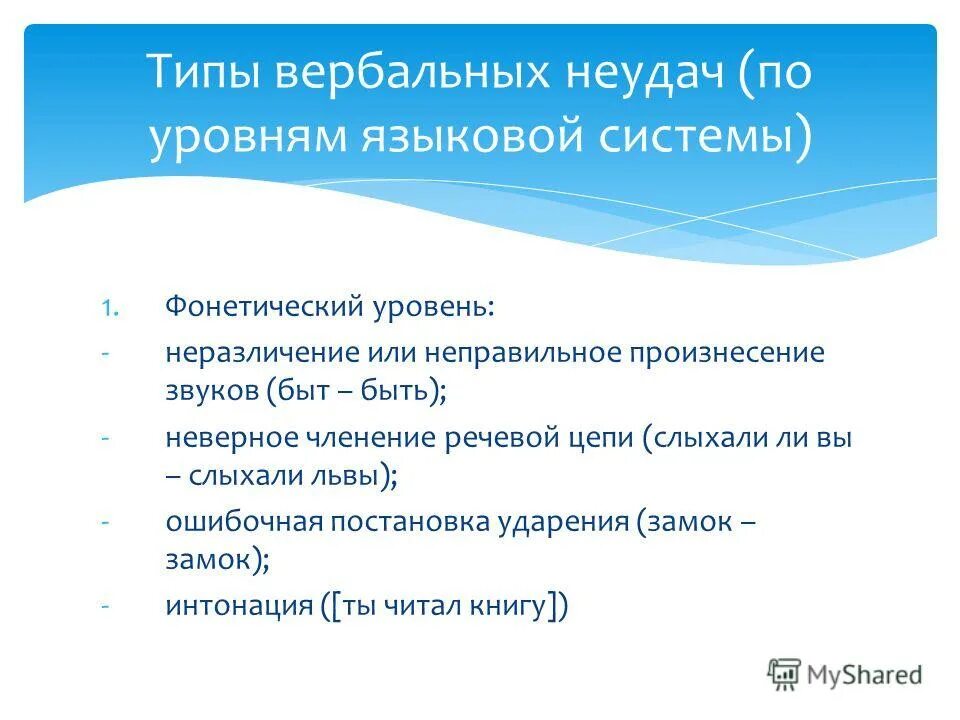 Типы вербальных неудач (по уровням языковой системы)

1. Фонетический уровень:
- неразличение или неправильное произнесение звуков (быт – быть);
- неверное членение речевой цепи (слыхали ли вы – слыхали львы);
- ошибочная постановка ударения (замок – замок);
- интонация ([ты читал книгу])

MyShared